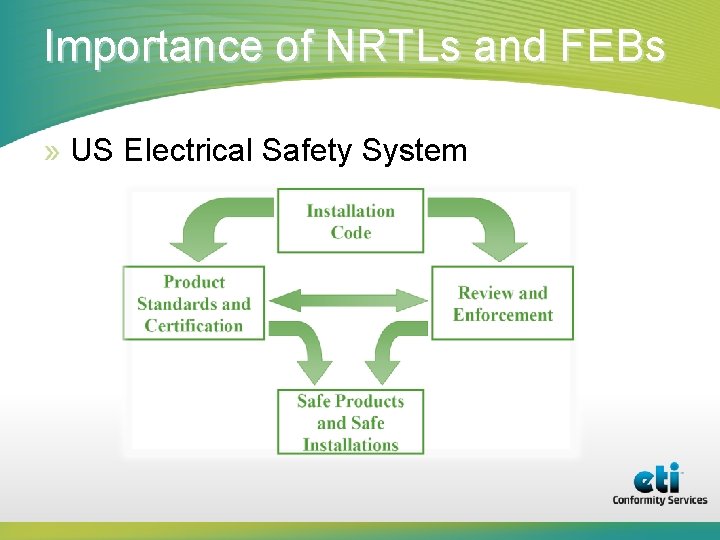 Importance of NRTLs and FEBs

» US Electrical Safety System

Installation Code

Product Standards and Certification

Review and Enforcement

Safe Products and Safe Installations

eti
Conformity Services